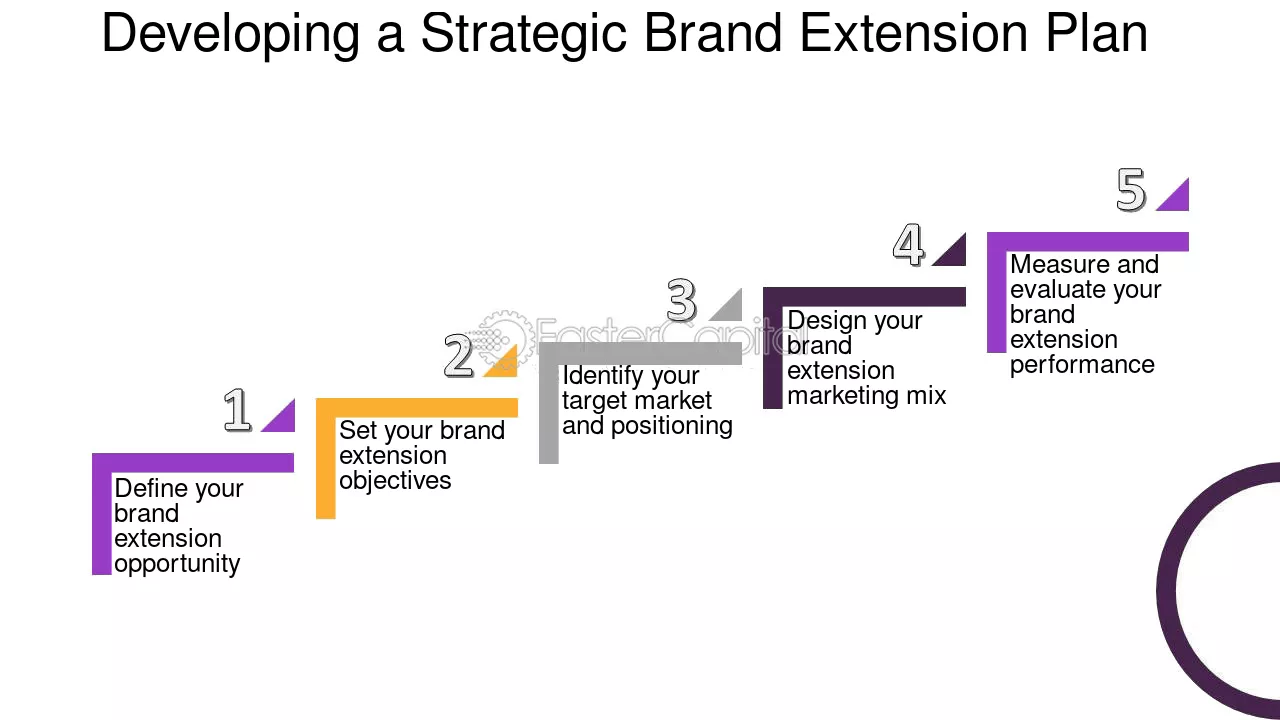 Developing a Strategic Brand Extension Plan

1

Define your brand extension opportunity

2

Set your brand extension objectives

3

Identify your target market and positioning

4

Design your brand extension marketing mix

5

Measure and evaluate your brand extension performance

FasterCapital